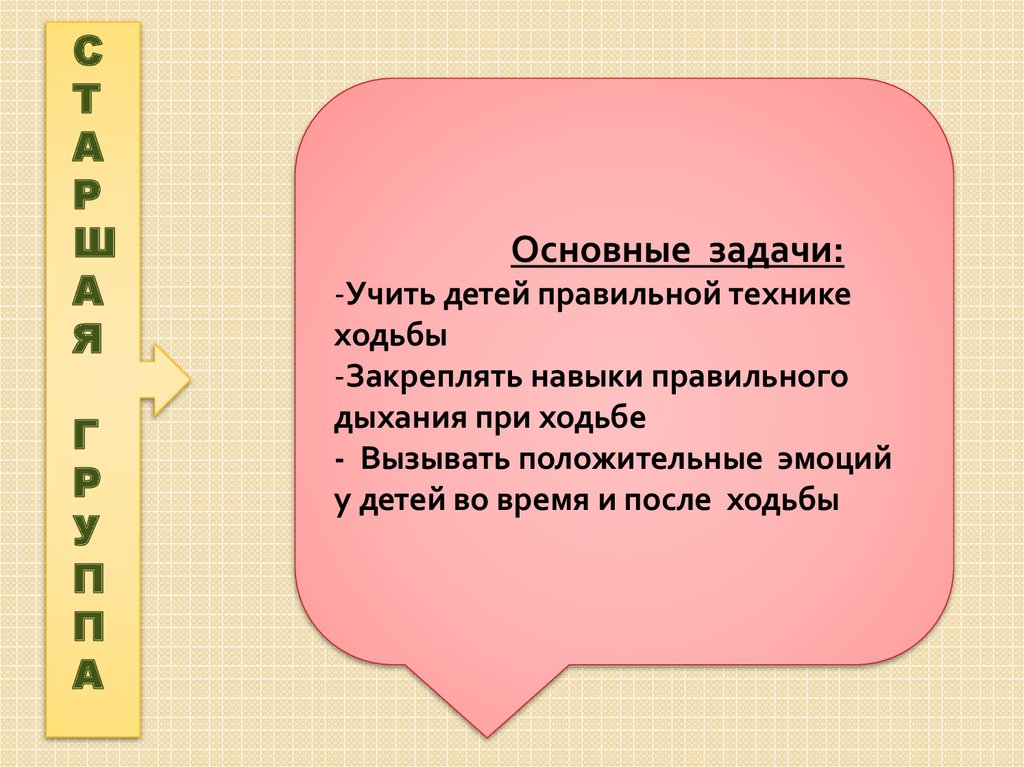 СТАРШАЯ ГРУППА

Основные задачи:
-Учить детей правильной технике ходьбы
-Закреплять навыки правильного дыхания при ходьбе
- Вызывать положительные эмоций у детей во время и после ходьбы